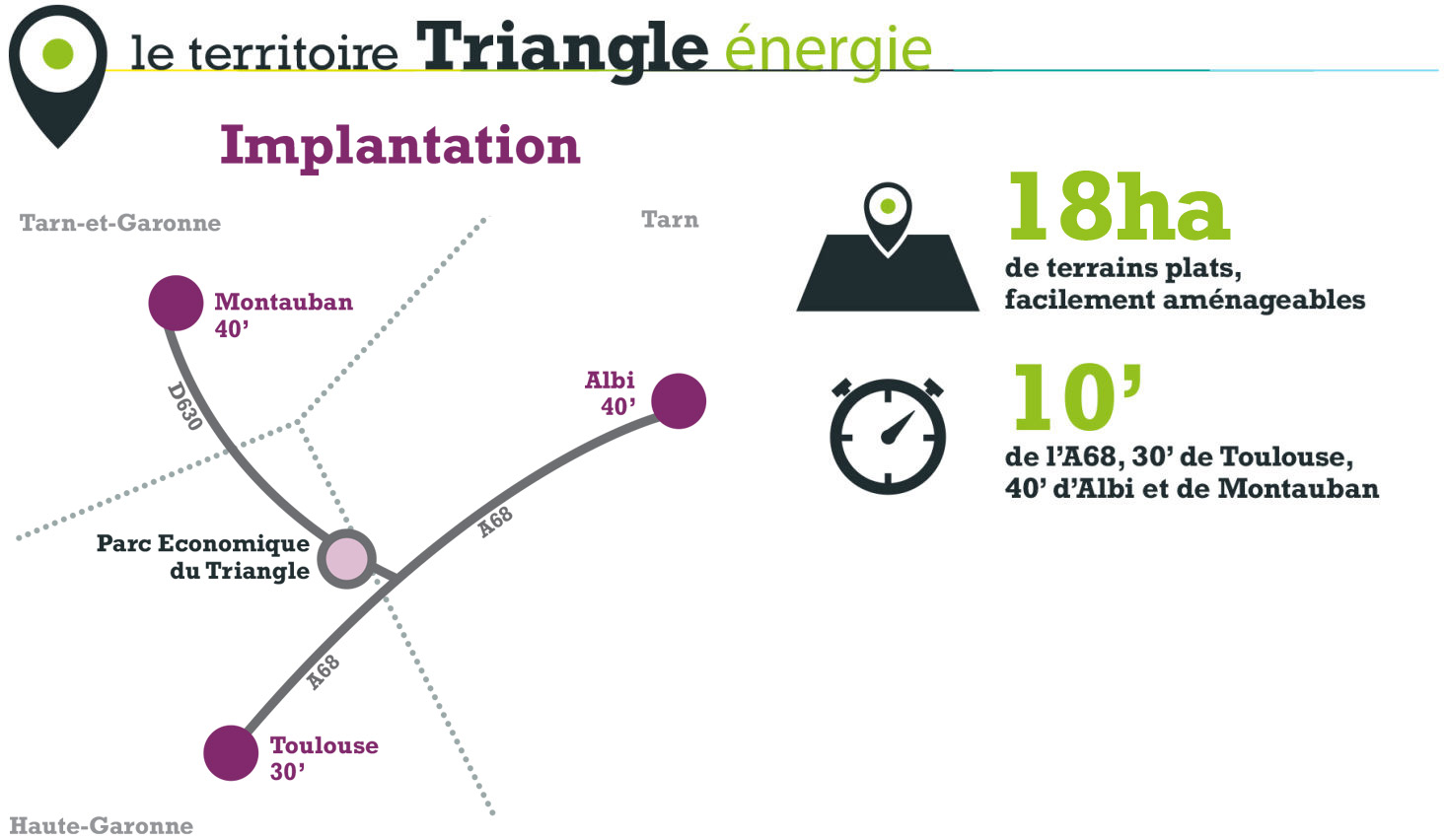 le territoire Triangle énergie

Implantation

Tarn-et-Garonne

Tarn

Montauban
40'

D630

Albi
40'

A68

Parc Economique
du Triangle

A68

Toulouse
30'

Haute-Garonne

18ha
de terrains plats, facilement aménageables

10'
de l'A68, 30' de Toulouse, 40' d'Albi et de Montauban